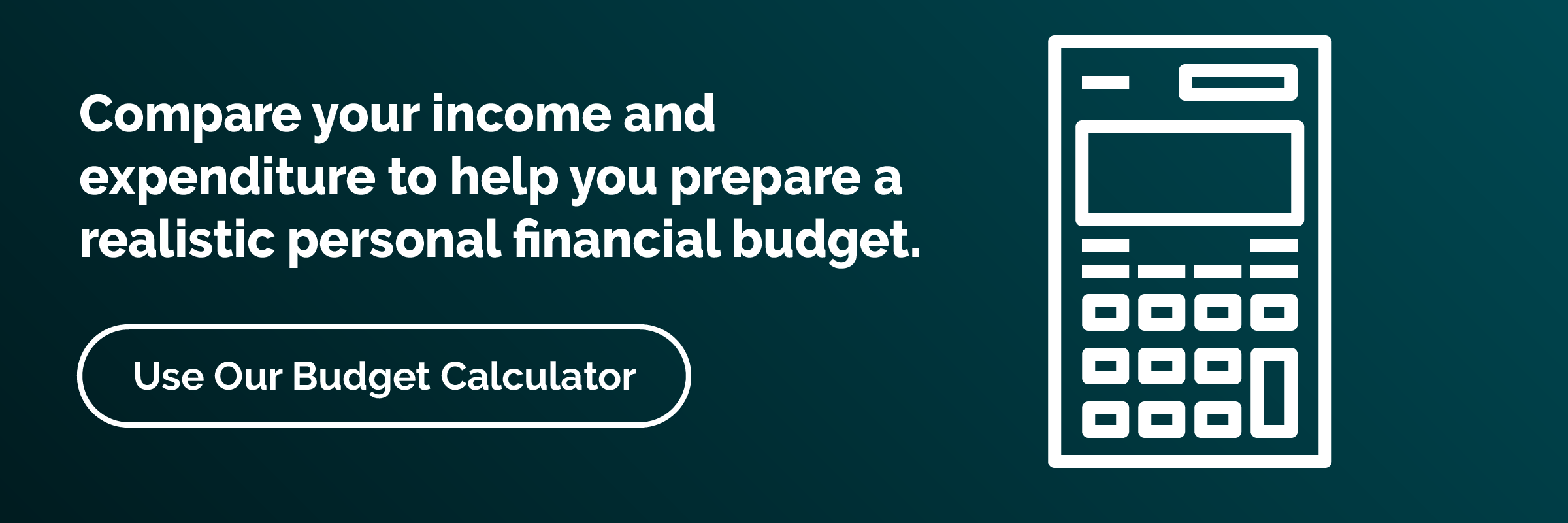 Compare your income and expenditure to help you prepare a realistic personal financial budget.

Use Our Budget Calculator